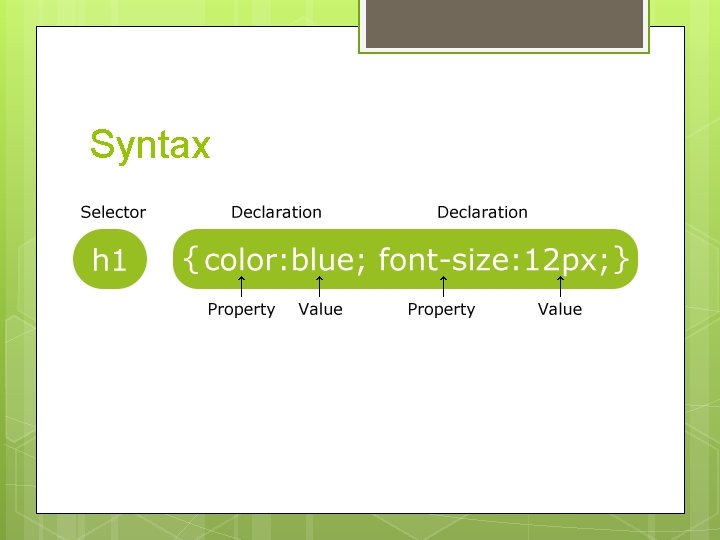 Syntax

Selector Declaration Declaration

h1 {color:blue; font-size:12px;}

Property Value Property Value